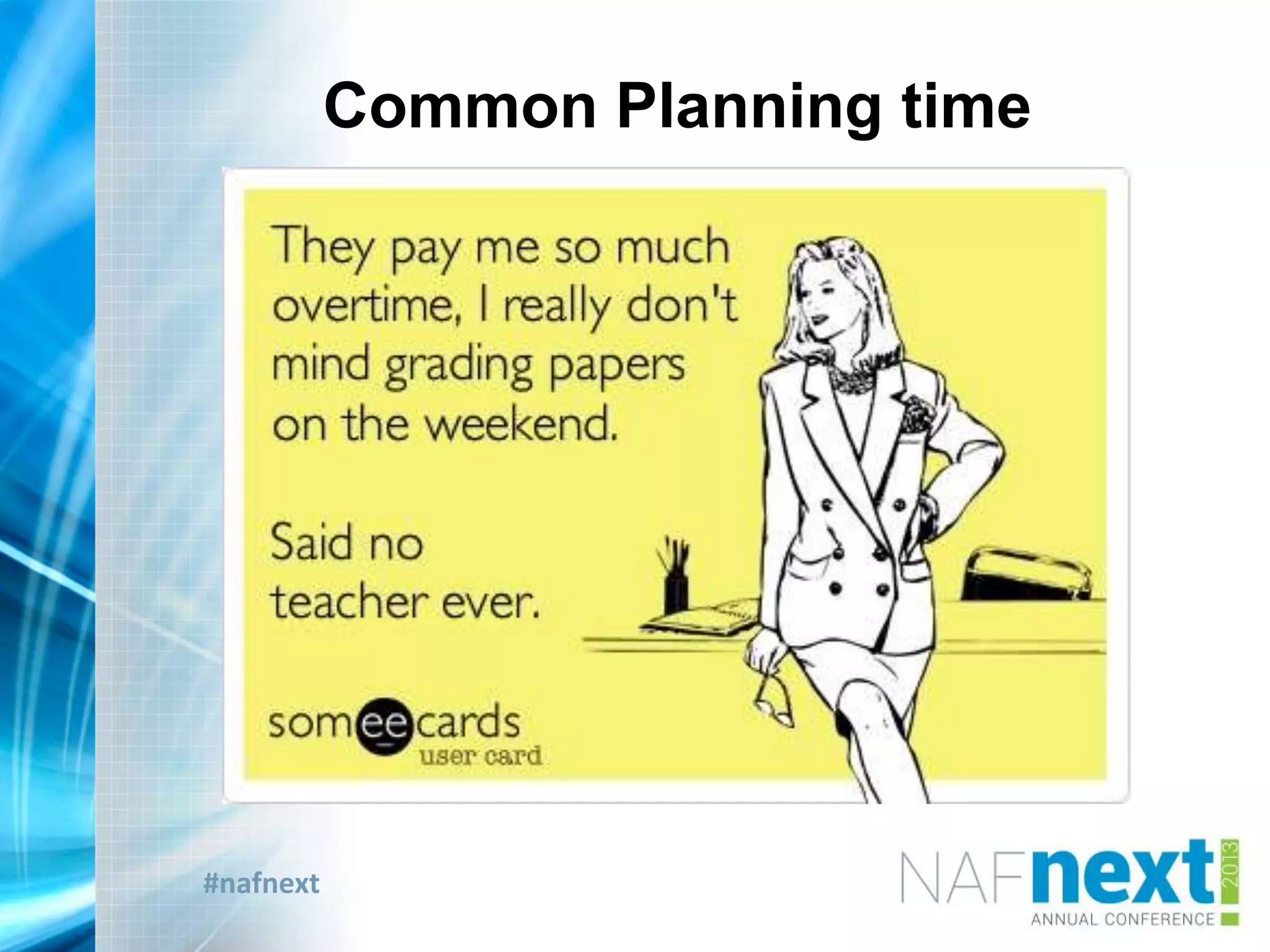 Common Planning time

They pay me so much overtime, I really don't mind grading papers on the weekend.

Said no teacher ever.

someecards
user card

#nafnext

NAFnext 2013
ANNUAL CONFERENCE